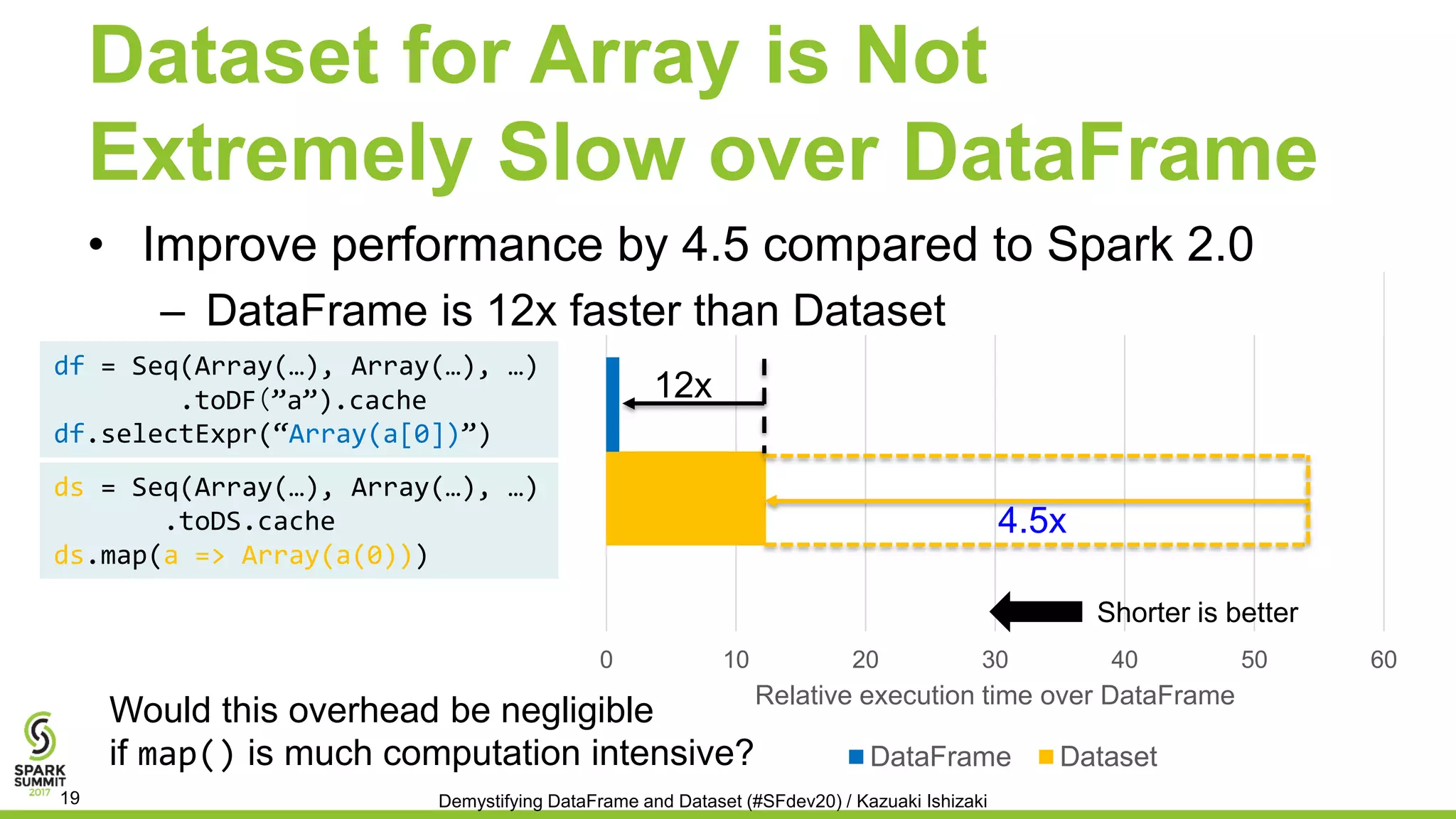 Dataset for Array is Not Extremely Slow over DataFrame

• Improve performance by 4.5 compared to Spark 2.0
– DataFrame is 12x faster than Dataset

df = Seq(Array(…), Array(…), …)
.toDF(”a”).cache
df.selectExpr(“Array(a[0])”)

ds = Seq(Array(…), Array(…), …)
.toDS.cache
ds.map(a => Array(a(0)))

12x

4.5x

Shorter is better

0 10 20 30 40 50 60

Relative execution time over DataFrame

DataFrame Dataset

Would this overhead be negligible if map() is much computation intensive?

SPARK SUMMIT 2017

19

Demystifying DataFrame and Dataset (#SFdev20) / Kazuaki Ishizaki